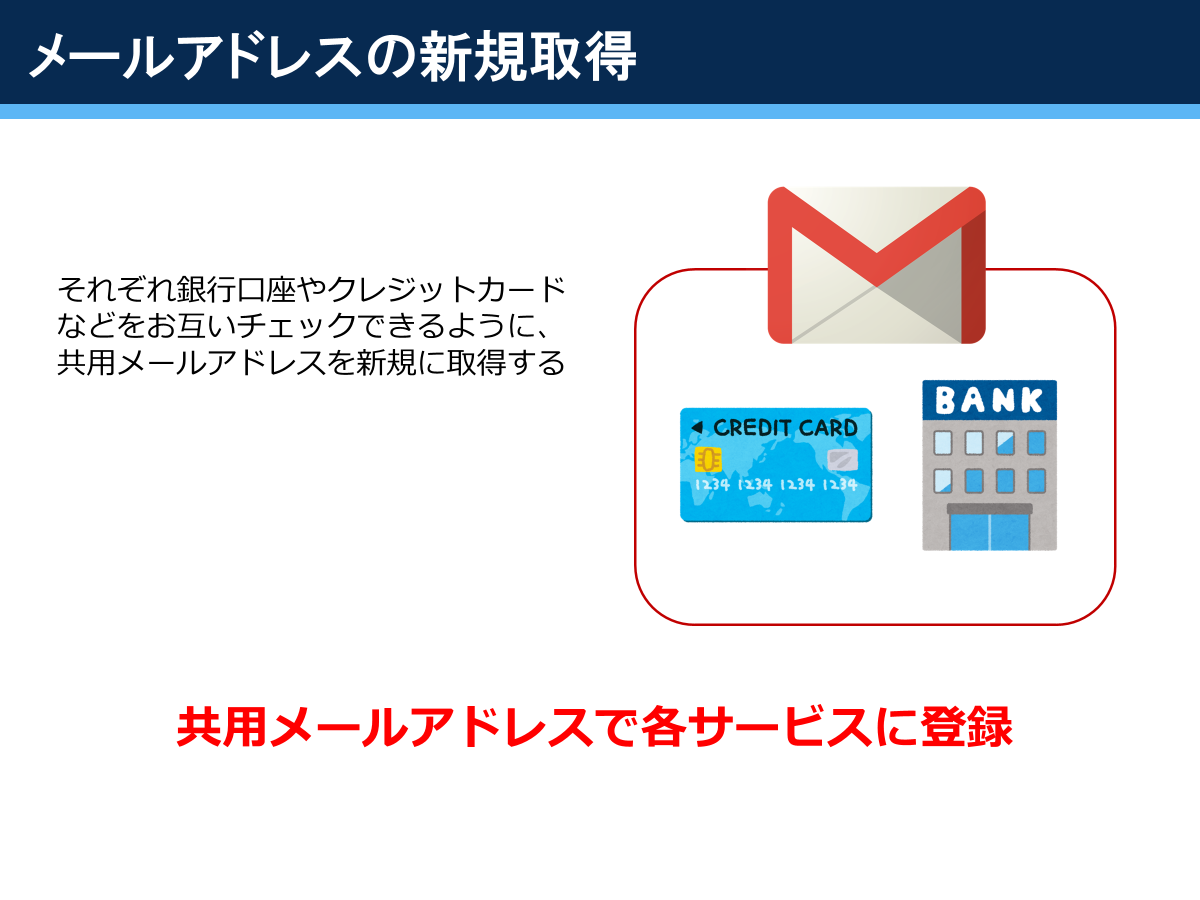 メールアドレスの新規取得

それぞれ銀行口座やクレジットカードなどをお互いチェックできるように、共用メールアドレスを新規に取得する

CREDIT CARD

1234 1234 1234 1234

BANK

共用メールアドレスで各サービスに登録